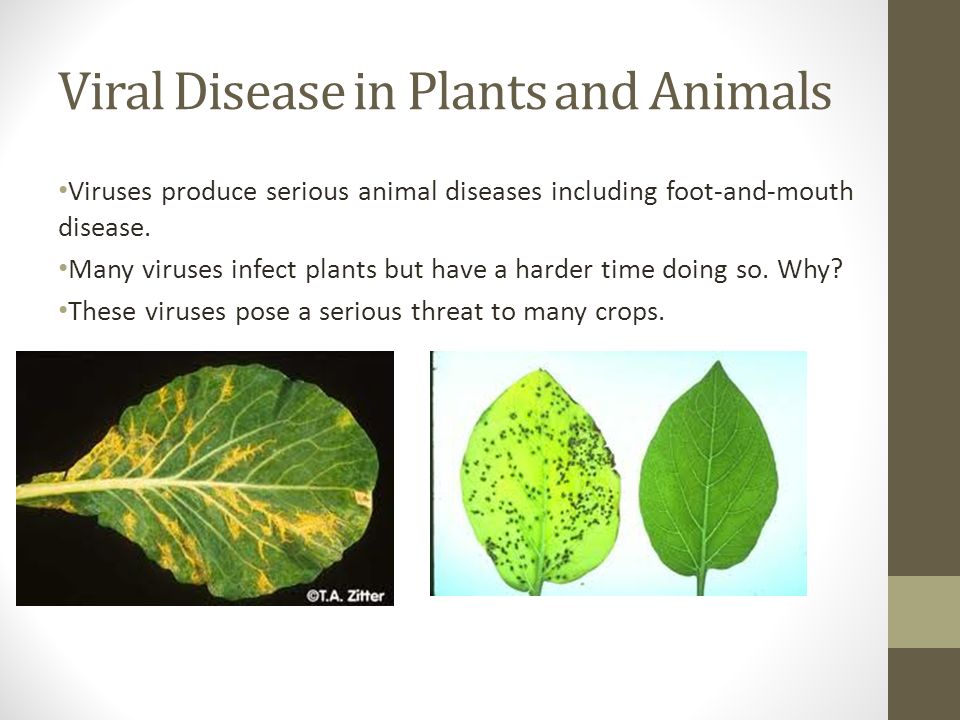 Viral Disease in Plants and Animals

•Viruses produce serious animal diseases including foot-and-mouth disease.

•Many viruses infect plants but have a harder time doing so. Why?

•These viruses pose a serious threat to many crops.

©T.A. Zitter